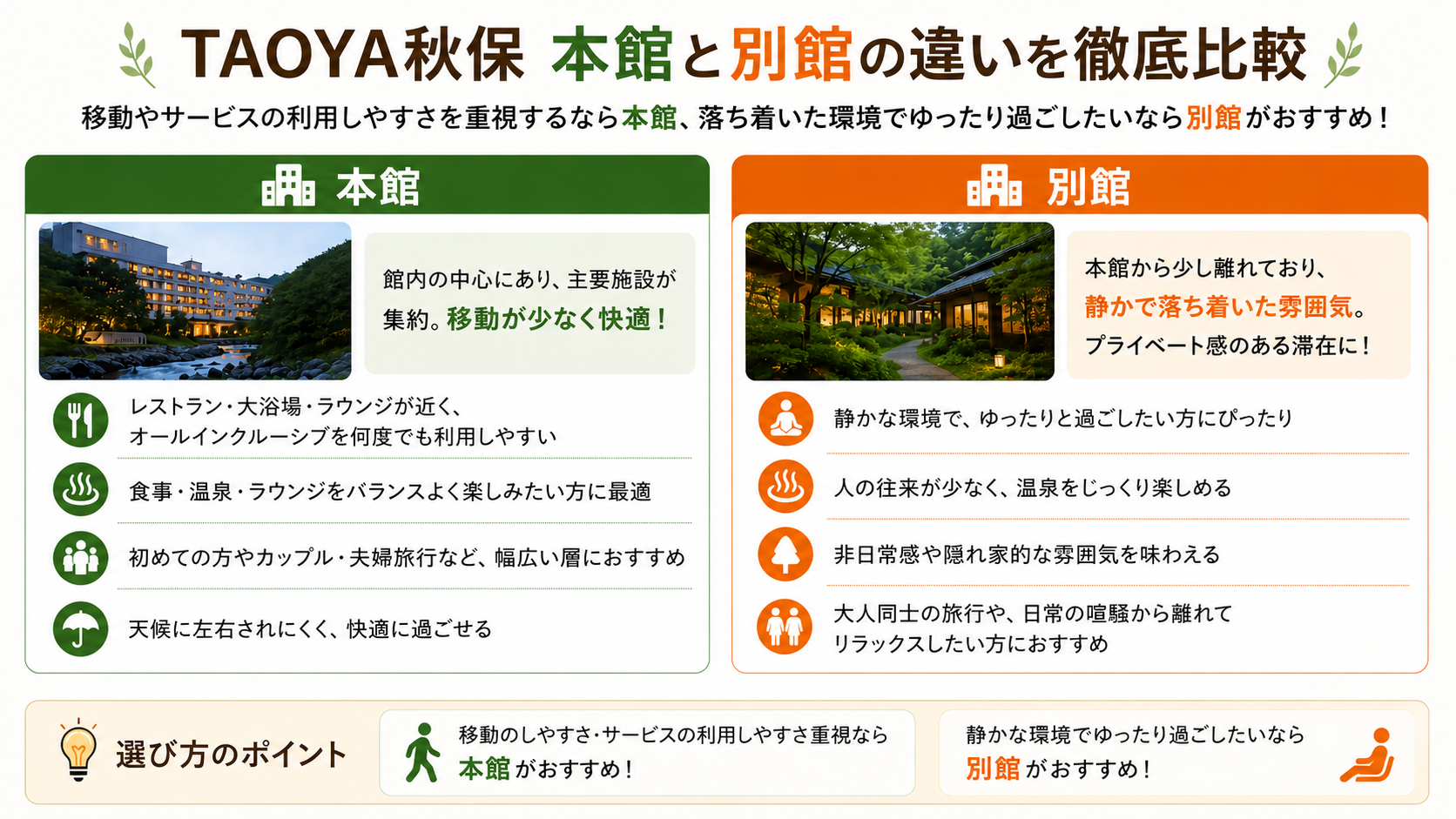 TAOYA秋保 本館と別館の違いを徹底比較

移動やサービスの利用しやすさを重視するなら本館、落ち着いた環境でゆったり過ごしたいなら別館がおすすめ！

本館

館内の中心にあり、主要施設が集約。移動が少なく快適！

レストラン・大浴場・ラウンジが近く、オールインクルーシブを何度でも利用しやすい

食事・温泉・ラウンジをバランスよく楽しみたい方に最適

初めての方やカップル・夫婦旅行など、幅広い層におすすめ

天候に左右されにくく、快適に過ごせる

別館

本館から少し離れており、静かで落ち着いた雰囲気。プライベート感のある滞在に！

静かな環境で、ゆったりと過ごしたい方にぴったり

人の往来が少なく、温泉をじっくり楽しめる

非日常感や隠れ家的な雰囲気を味わえる

大人同士の旅行や、日常の喧騒から離れてリラックスしたい方におすすめ

選び方のポイント

移動のしやすさ・サービスの利用しやすさ重視なら本館がおすすめ！

静かな環境でゆったり過ごしたいなら別館がおすすめ！